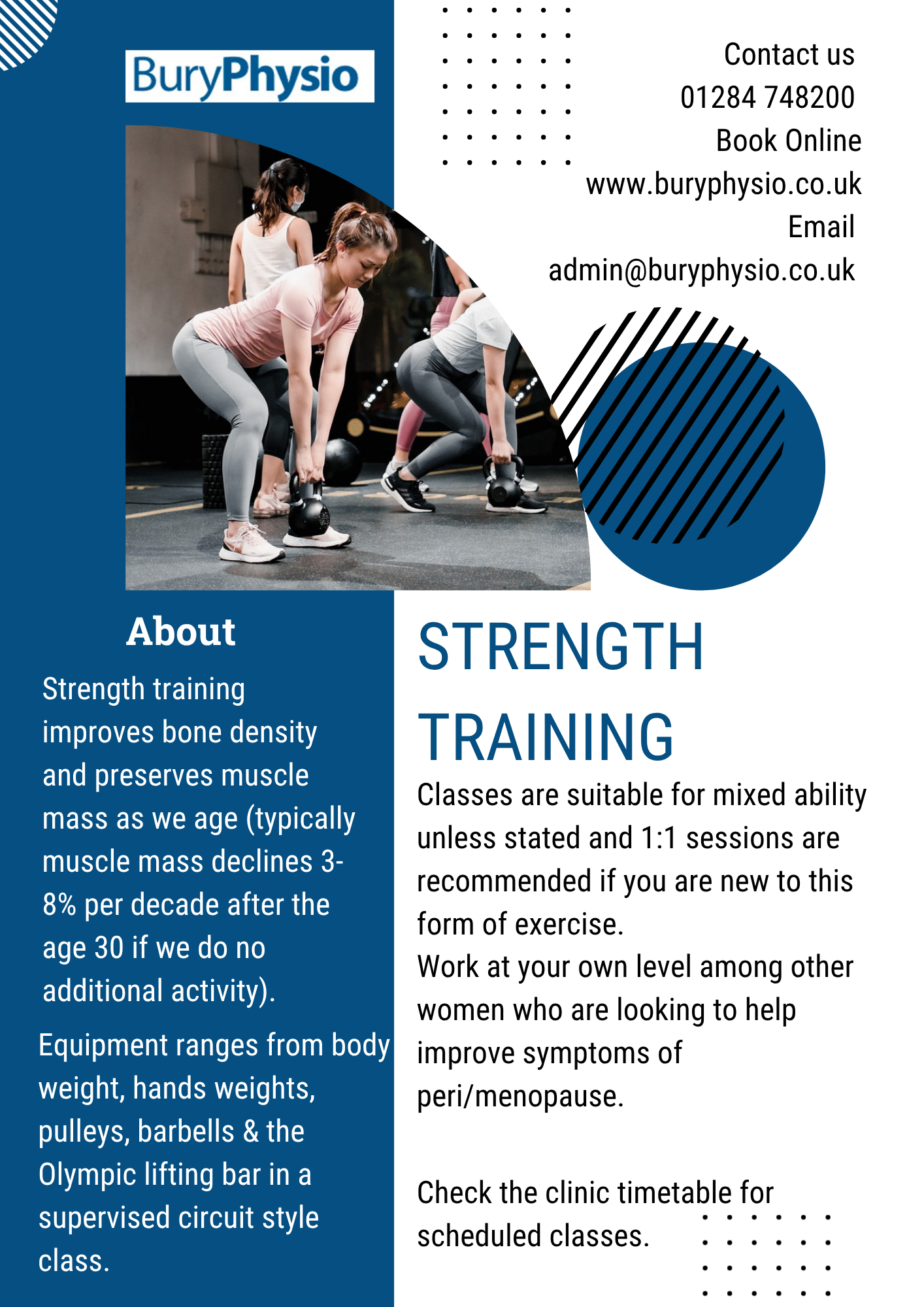 BuryPhysio

Contact us
01284 748200
Book Online
www.buryphysio.co.uk
Email
admin@buryphysio.co.uk

About

Strength training improves bone density and preserves muscle mass as we age (typically muscle mass declines 3-8% per decade after the age 30 if we do no additional activity).

Equipment ranges from body weight, hands weights, pulleys, barbells & the Olympic lifting bar in a supervised circuit style class.

STRENGTH TRAINING

Classes are suitable for mixed ability unless stated and 1:1 sessions are recommended if you are new to this form of exercise.
Work at your own level among other women who are looking to help improve symptoms of peri/menopause.

Check the clinic timetable for scheduled classes.